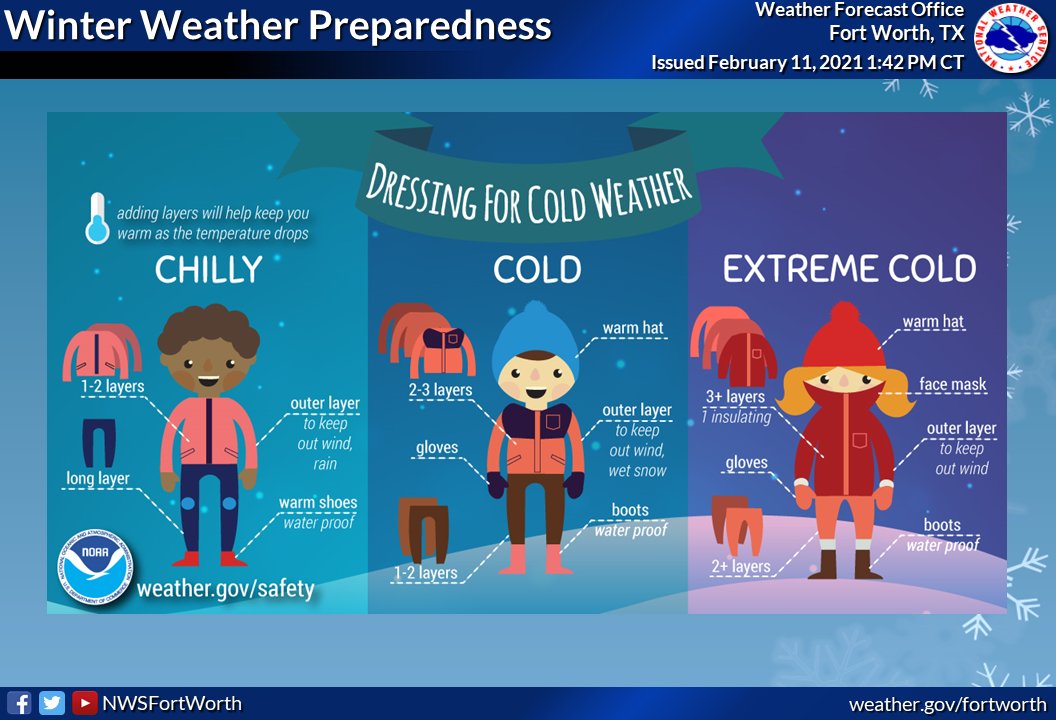 Winter Weather Preparedness

Weather Forecast Office
Fort Worth, TX
Issued February 11, 2021 1:42 PM CT

NATIONAL WEATHER SERVICE

DRESSING FOR COLD WEATHER

adding layers will help keep you warm as the temperature drops

CHILLY

1-2 layers
long layer
outer layer to keep out wind, rain
warm shoes water proof

NOAA
NATIONAL OCEANIC AND ATMOSPHERIC ADMINISTRATION U.S. DEPARTMENT OF COMMERCE

weather.gov/safety

COLD

2-3 layers
gloves
1-2 layers
warm hat
outer layer to keep out wind, wet snow
boots water proof

EXTREME COLD

3+ layers
1 insulating
gloves
2+ layers
warm hat
face mask
outer layer to keep out wind
boots water proof

NWSFortWorth

weather.gov/fortworth